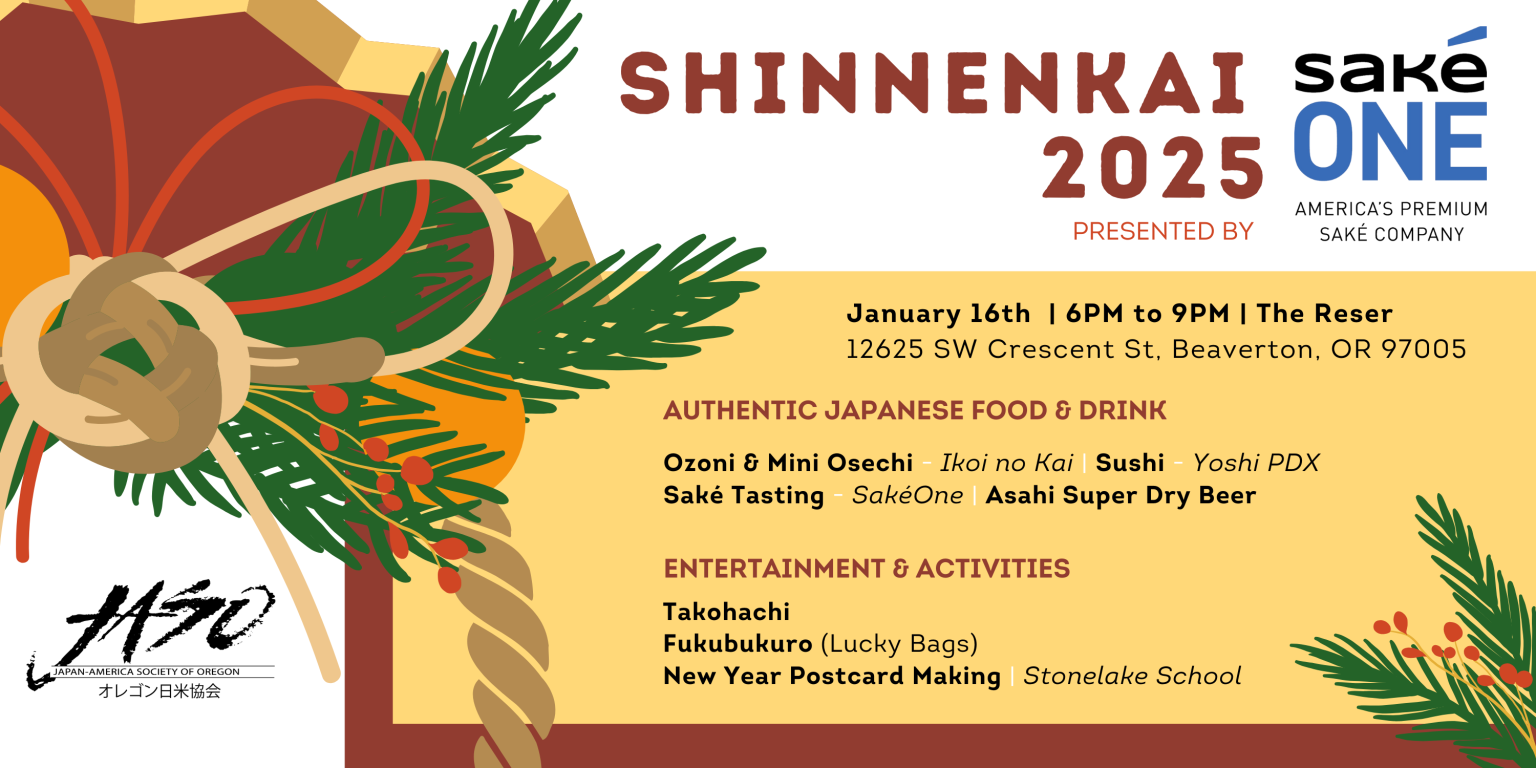 SHINNENKAI 2025
PRESENTED BY
saké ONE
AMERICA'S PREMIUM SAKÉ COMPANY

January 16th | 6PM to 9PM | The Reser
12625 SW Crescent St, Beaverton, OR 97005

AUTHENTIC JAPANESE FOOD & DRINK

Ozoni & Mini Osechi - Ikoi no Kai | Sushi - Yoshi PDX
Saké Tasting - SakéOne | Asahi Super Dry Beer

ENTERTAINMENT & ACTIVITIES

Takohachi
Fukubukuro (Lucky Bags)
New Year Postcard Making | Stonelake School

JASO
JAPAN-AMERICA SOCIETY OF OREGON
オレゴン日米協会